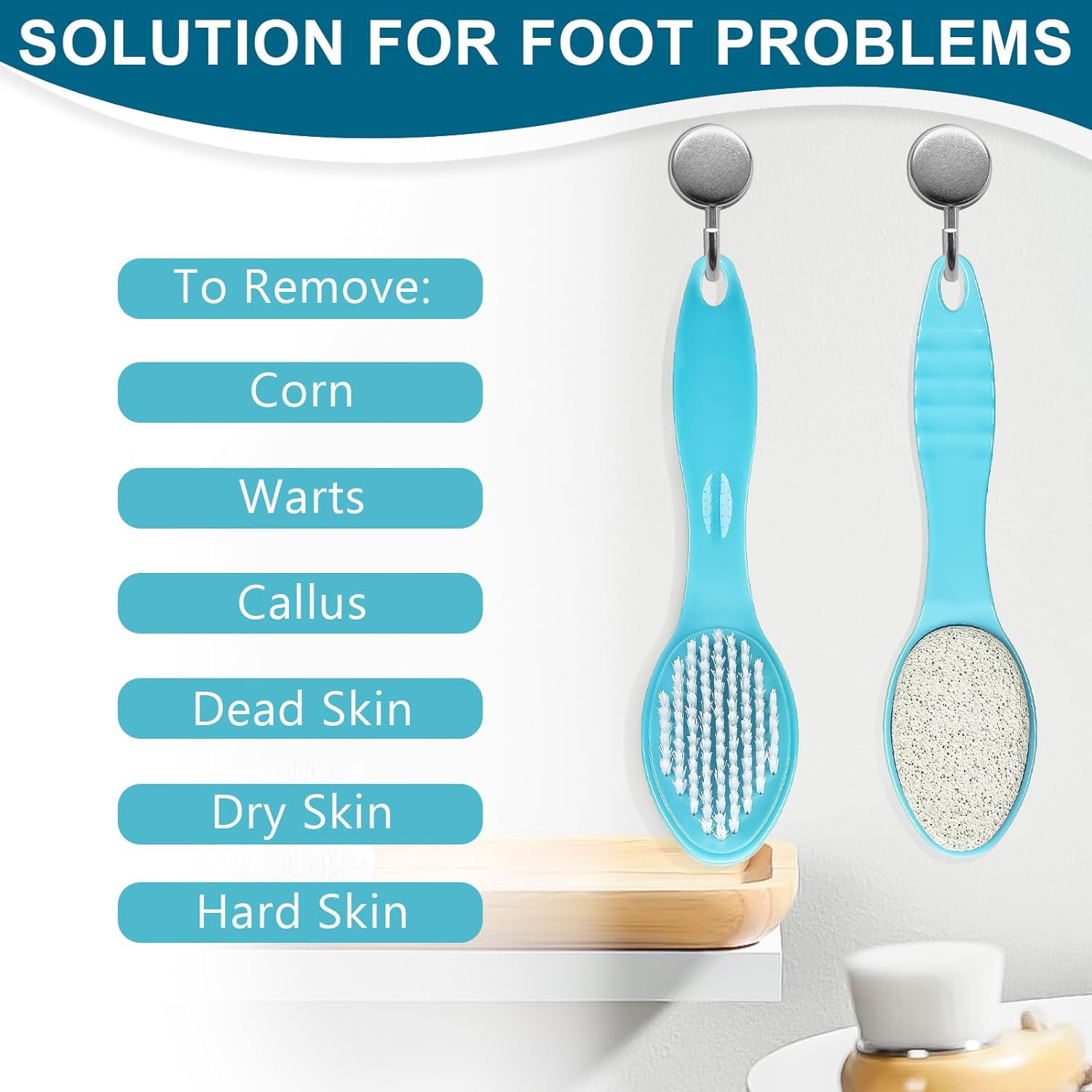 SOLUTION FOR FOOT PROBLEMS

To Remove:

Corn

Warts

Callus

Dead Skin

Dry Skin

Hard Skin